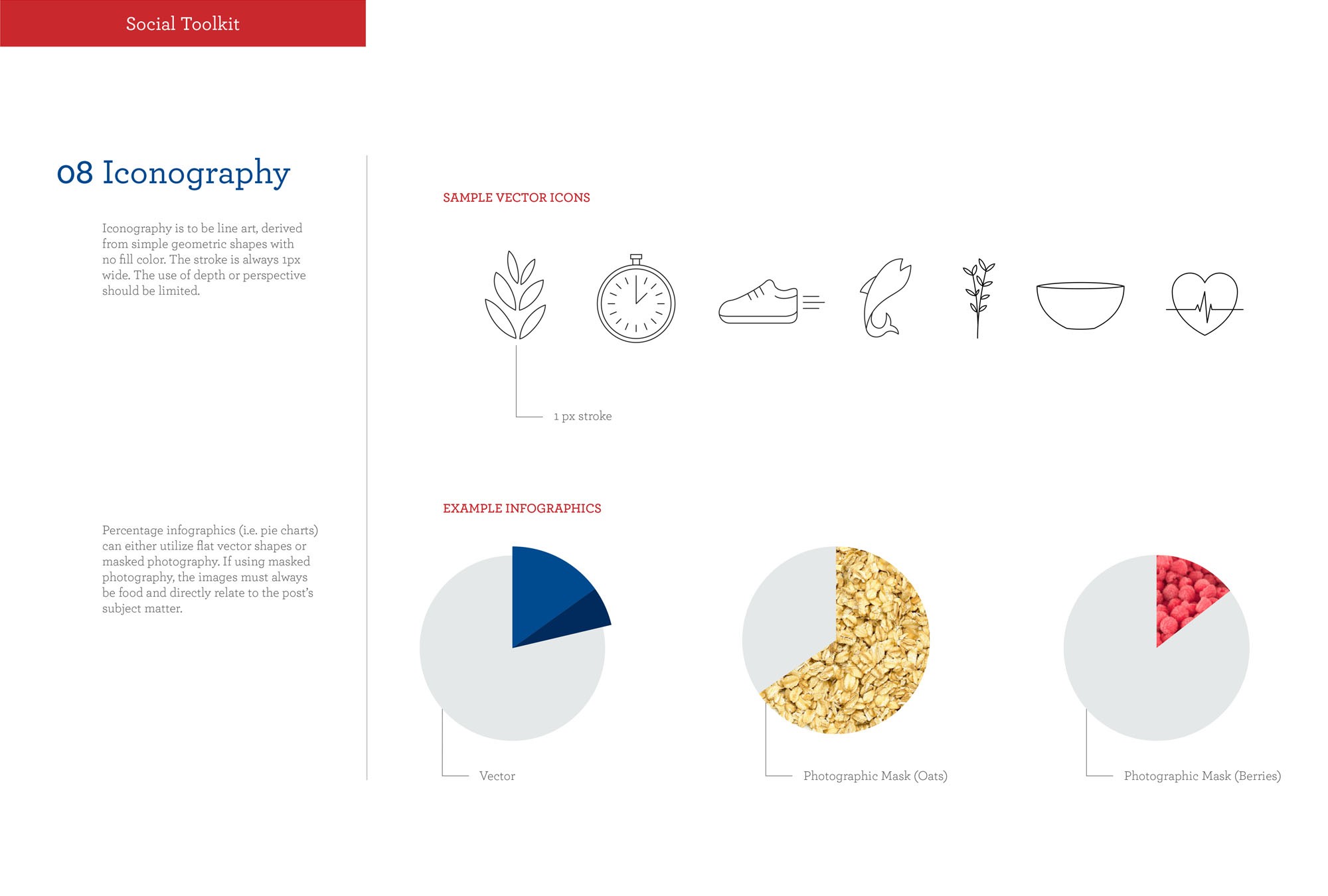 Social Toolkit

08 Iconography

Iconography is to be line art, derived from simple geometric shapes with no fill color. The stroke is always 1px wide. The use of depth or perspective should be limited.

Percentage infographics (i.e. pie charts) can either utilize flat vector shapes or masked photography. If using masked photography, the images must always be food and directly relate to the post's subject matter.

SAMPLE VECTOR ICONS

1 px stroke

EXAMPLE INFOGRAPHICS

Vector

Photographic Mask (Oats)

Photographic Mask (Berries)